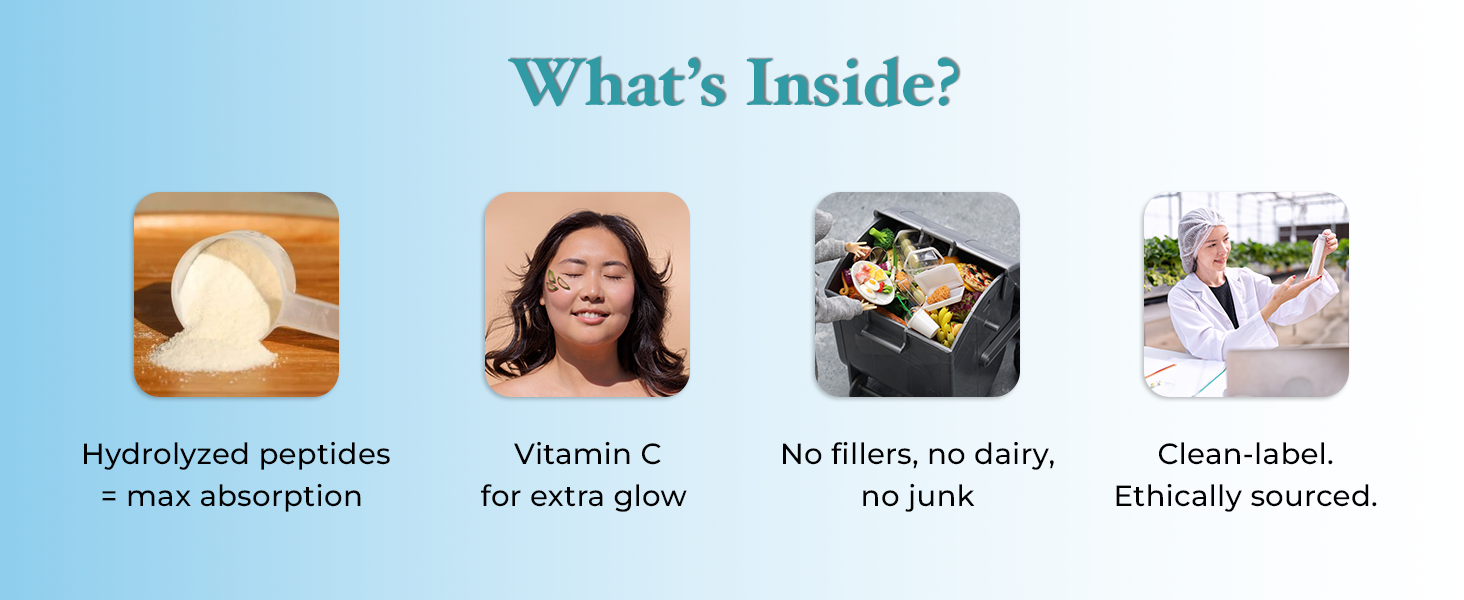 What's Inside?

Hydrolyzed peptides = max absorption

Vitamin C for extra glow

No fillers, no dairy, no junk

Clean-label. Ethically sourced.